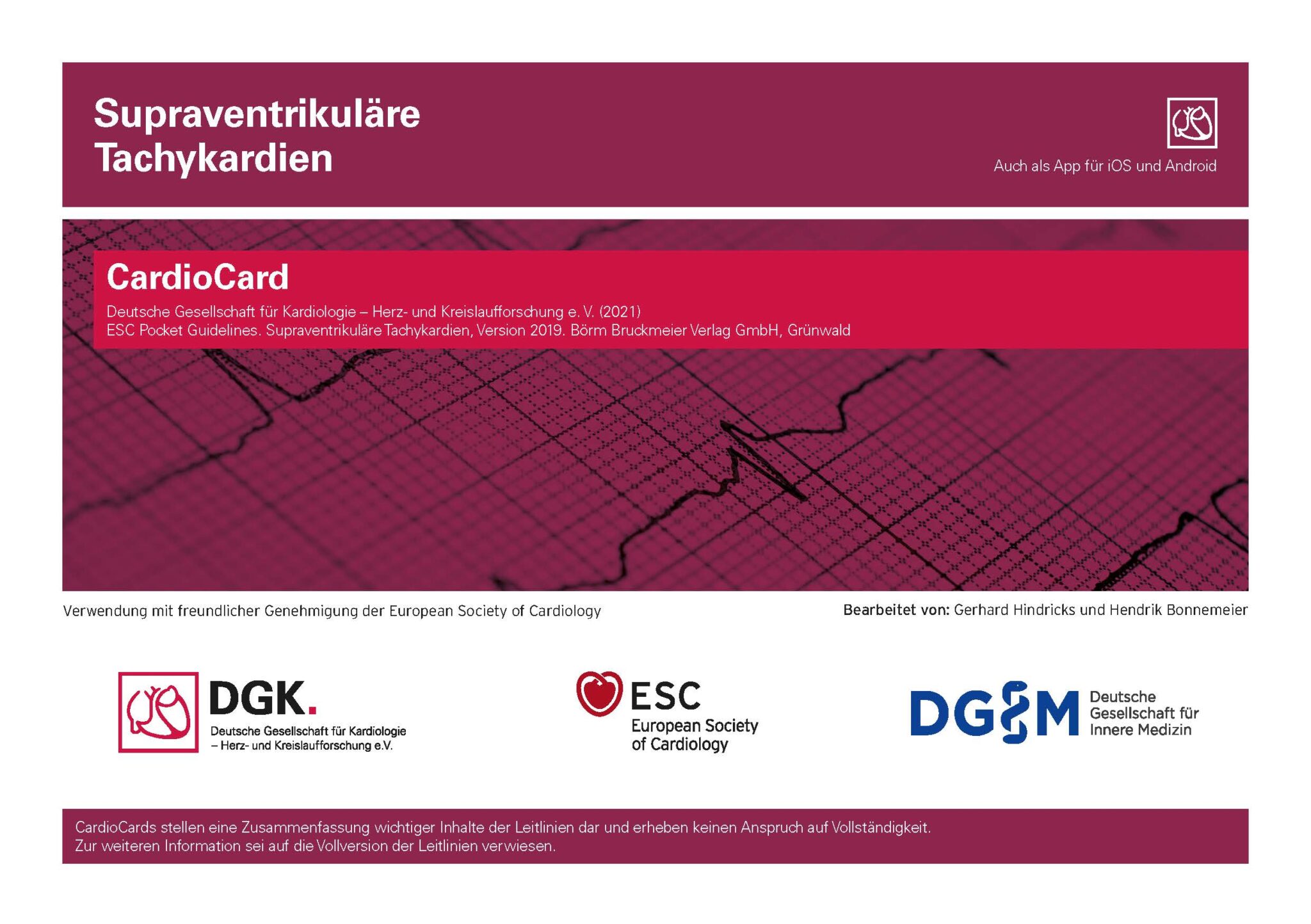 Supraventrikuläre Tachykardien

Auch als App für iOS und Android

CardioCard

Deutsche Gesellschaft für Kardiologie – Herz- und Kreislaufforschung e. V. (2021)
ESC Pocket Guidelines. Supraventrikuläre Tachykardien, Version 2019. Börm Bruckmeier Verlag GmbH, Grünwald

Verwendung mit freundlicher Genehmigung der European Society of Cardiology

Bearbeitet von: Gerhard Hindricks und Hendrik Bonnemeier

DGK.
Deutsche Gesellschaft für Kardiologie
– Herz- und Kreislaufforschung e.V.

ESC
European Society of Cardiology

DGIM
Deutsche Gesellschaft für Innere Medizin

CardioCards stellen eine Zusammenfassung wichtiger Inhalte der Leitlinien dar und erheben keinen Anspruch auf Vollständigkeit.
Zur weiteren Information sei auf die Vollversion der Leitlinien verwiesen.